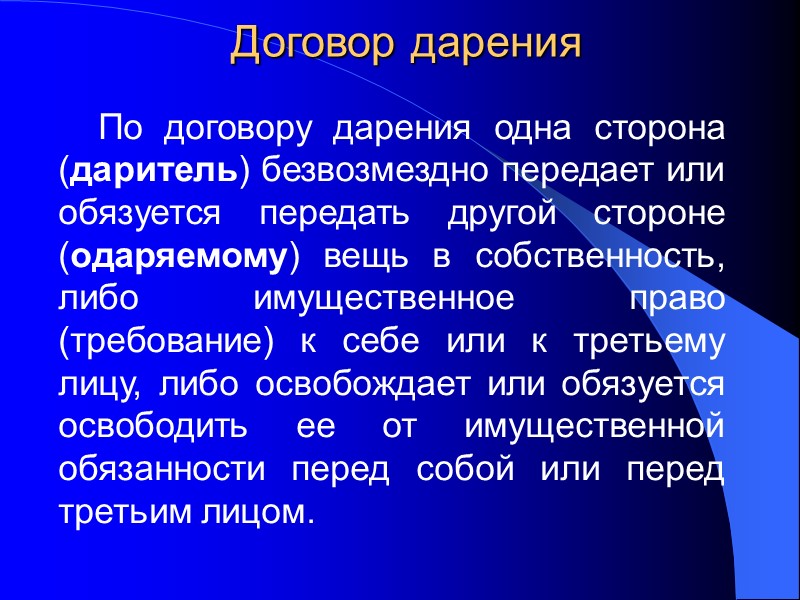 Договор дарения

По договору дарения одна сторона (даритель) безвозмездно передает или обязуется передать другой стороне (одаряемому) вещь в собственность, либо имущественное право (требование) к себе или к третьему лицу, либо освобождает или обязуется освободить ее от имущественной обязанности перед собой или перед третьим лицом.